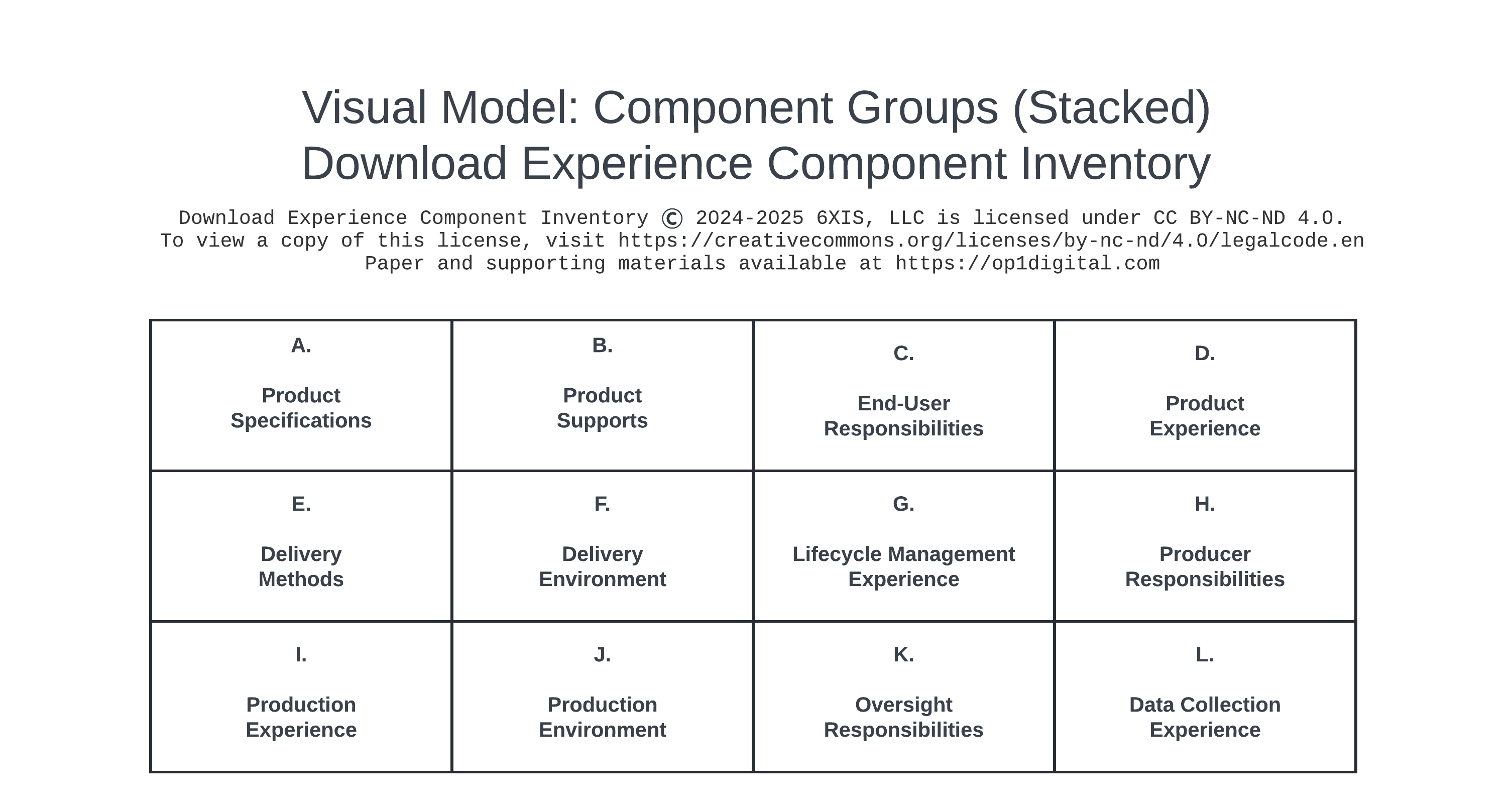 Visual Model: Component Groups (Stacked)
Download Experience Component Inventory

Download Experience Component Inventory © 2024-2025 6XIS, LLC is licensed under CC BY-NC-ND 4.0.
To view a copy of this license, visit https://creativecommons.org/licenses/by-nc-nd/4.0/legalcode.en
Paper and supporting materials available at https://op1digital.com

| A. Product Specifications | B. Product Supports | C. End-User Responsibilities | D. Product Experience |
|---|---|---|---|
| E. Delivery Methods | F. Delivery Environment | G. Lifecycle Management Experience | H. Producer Responsibilities |
| I. Production Experience | J. Production Environment | K. Oversight Responsibilities | L. Data Collection Experience |